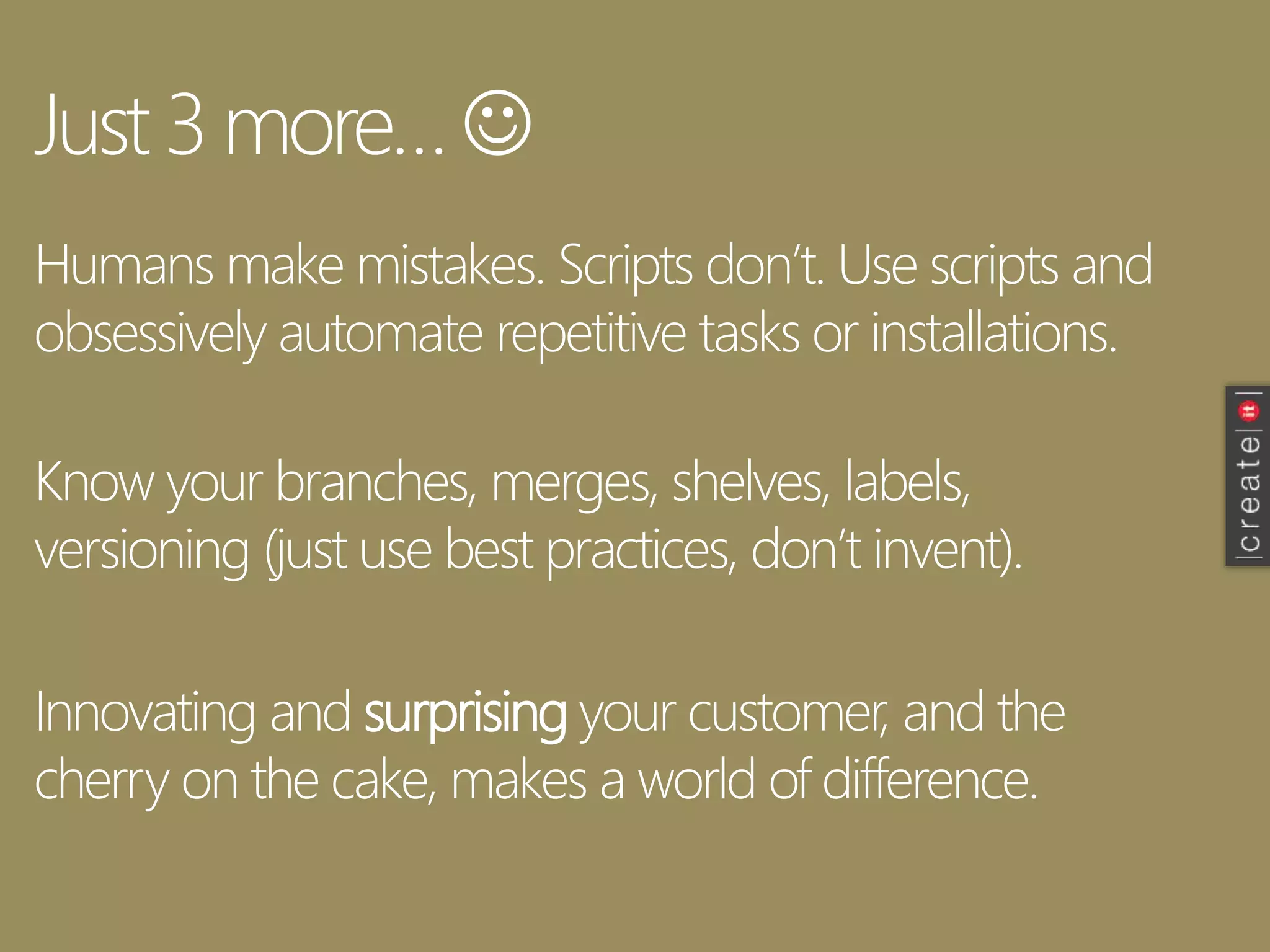 Just 3 more… ☺

Humans make mistakes. Scripts don't. Use scripts and obsessively automate repetitive tasks or installations.

Know your branches, merges, shelves, labels, versioning (just use best practices, don't invent).

Innovating and surprising your customer, and the cherry on the cake, makes a world of difference.

|create|it|